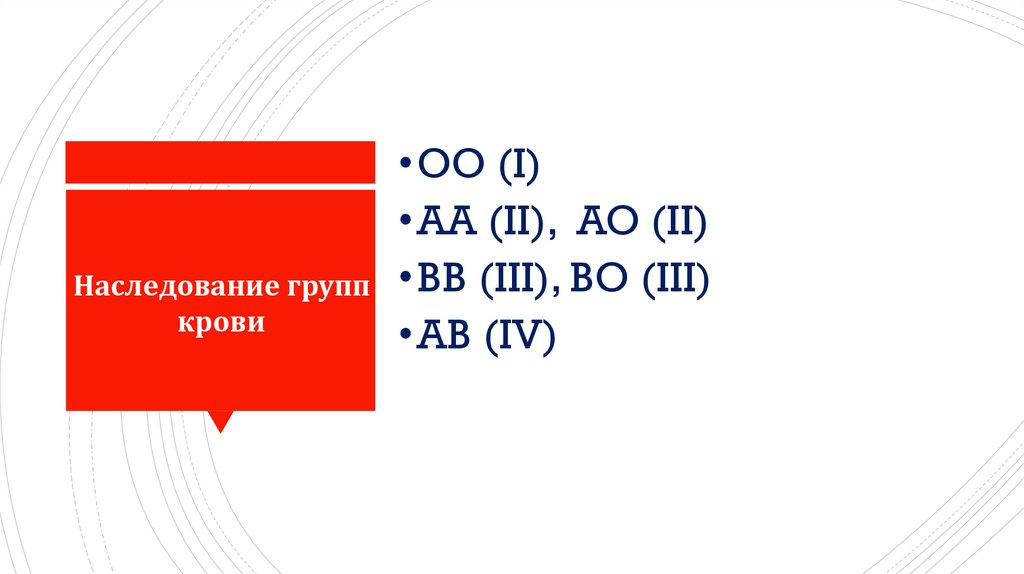 Наследование групп крови

•OO (I)
•AA (II), AO (II)
•BB (III), BO (III)
•AB (IV)